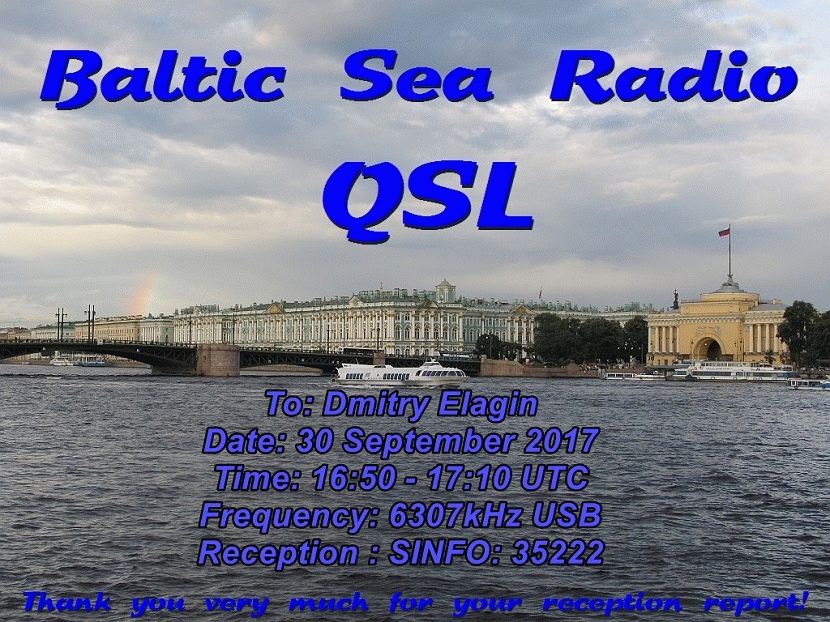 Baltic Sea Radio

QSL

To: Dmitry Elagin
Date: 30 September 2017
Time: 16:50 - 17:10 UTC
Frequency: 6307kHz USB
Reception : SINFO: 35222

Thank you very much for your reception report!